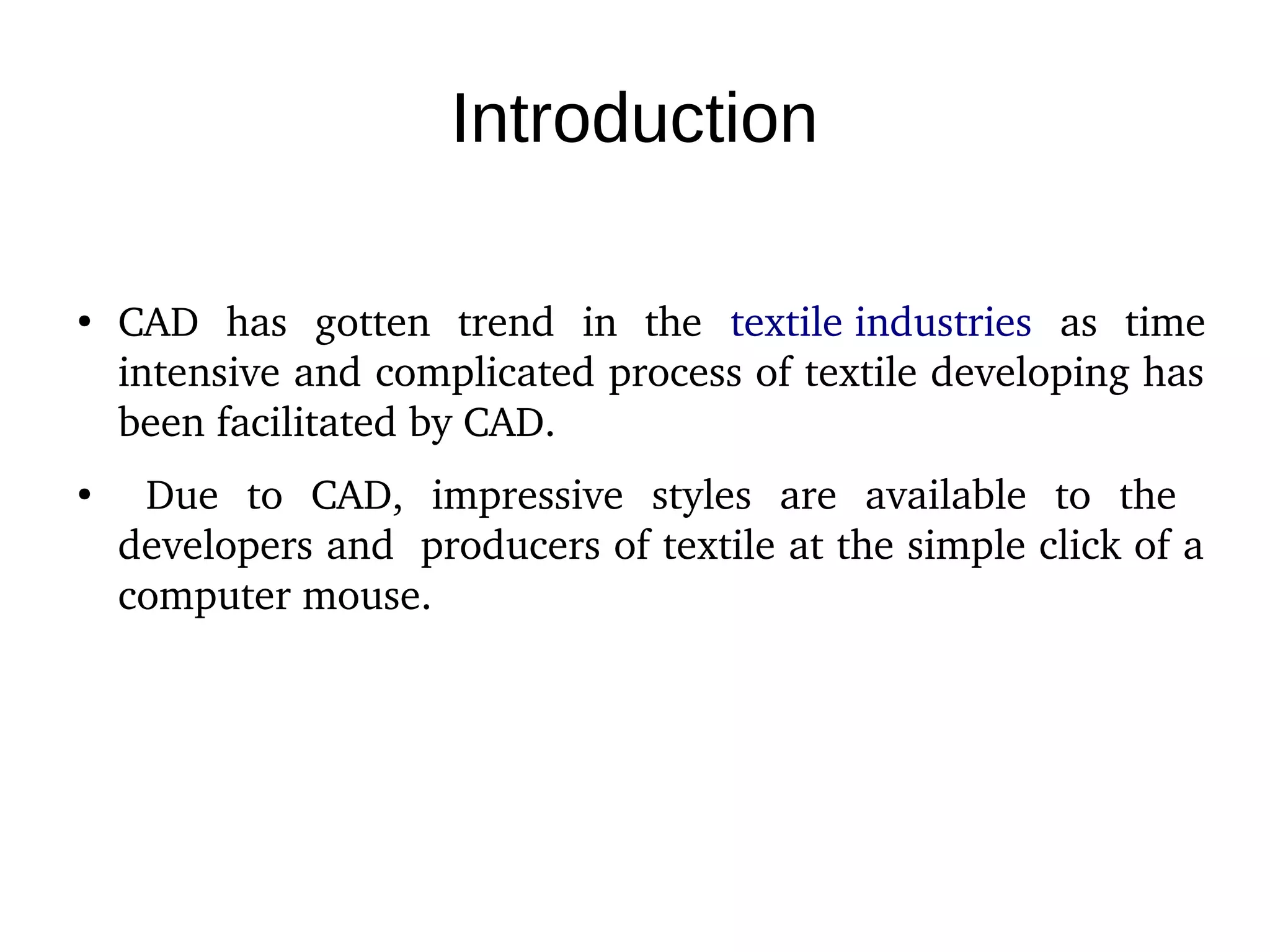 Introduction

• CAD has gotten trend in the textile industries as time intensive and complicated process of textile developing has been facilitated by CAD.

• Due to CAD, impressive styles are available to the developers and producers of textile at the simple click of a computer mouse.